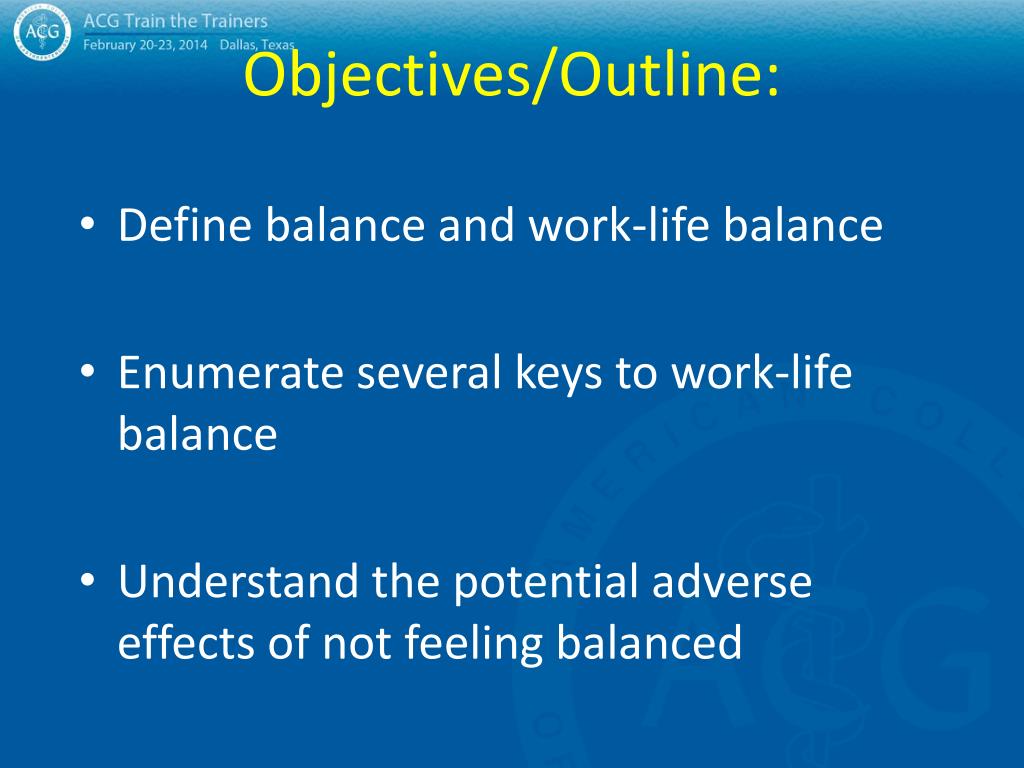 ACG
ACG Train the Trainers
February 20-23, 2014 Dallas, Texas

Objectives/Outline:

• Define balance and work-life balance

• Enumerate several keys to work-life balance

• Understand the potential adverse effects of not feeling balanced